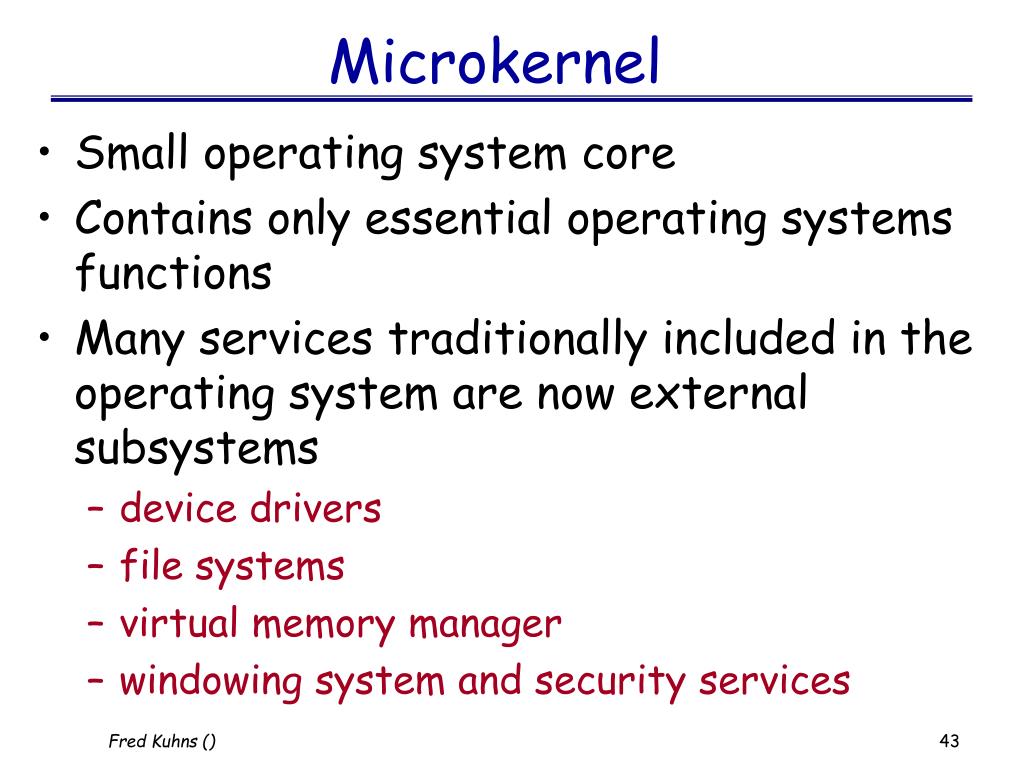 Microkernel

• Small operating system core
• Contains only essential operating systems functions
• Many services traditionally included in the operating system are now external subsystems
 – device drivers
 – file systems
 – virtual memory manager
 – windowing system and security services

Fred Kuhns ()

43